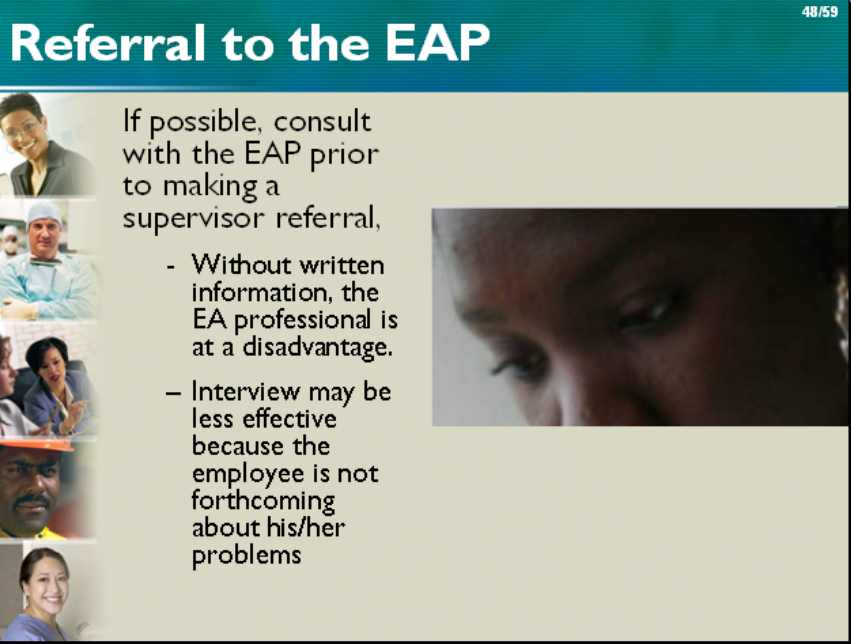 48/59

Referral to the EAP

If possible, consult with the EAP prior to making a supervisor referral,

- Without written information, the EA professional is at a disadvantage.

– Interview may be less effective because the employee is not forthcoming about his/her problems